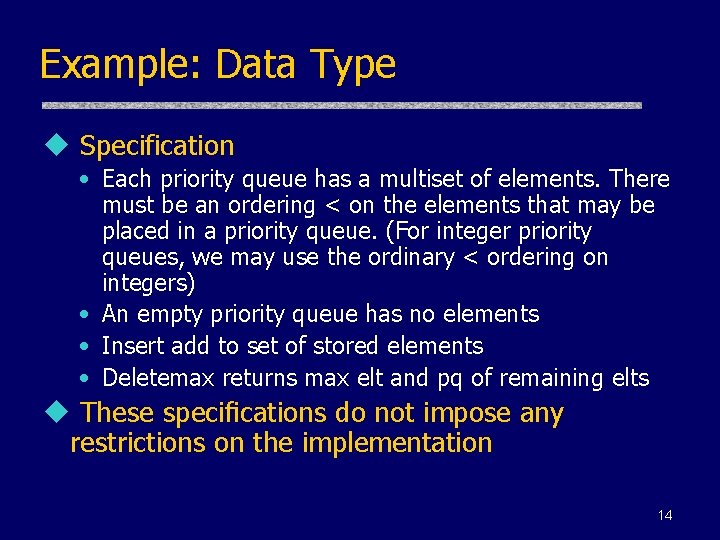 Example: Data Type

◆ Specification

• Each priority queue has a multiset of elements. There must be an ordering < on the elements that may be placed in a priority queue. (For integer priority queues, we may use the ordinary < ordering on integers)

• An empty priority queue has no elements

• Insert add to set of stored elements

• Deletemax returns max elt and pq of remaining elts

◆ These specifications do not impose any restrictions on the implementation

14